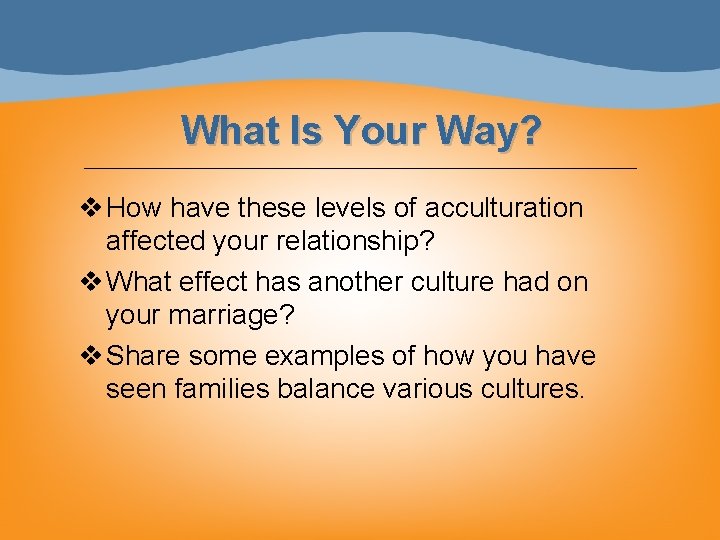 What Is Your Way?

❖ How have these levels of acculturation affected your relationship?

❖ What effect has another culture had on your marriage?

❖ Share some examples of how you have seen families balance various cultures.